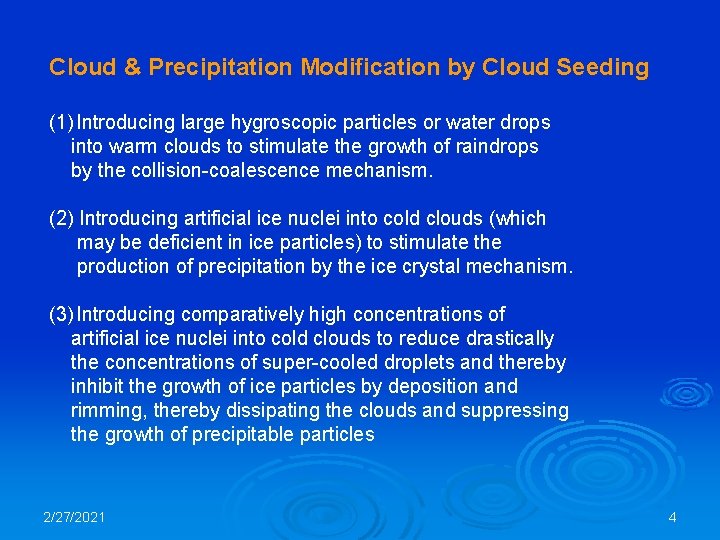 Cloud & Precipitation Modification by Cloud Seeding

(1) Introducing large hygroscopic particles or water drops into warm clouds to stimulate the growth of raindrops by the collision-coalescence mechanism.

(2) Introducing artificial ice nuclei into cold clouds (which may be deficient in ice particles) to stimulate the production of precipitation by the ice crystal mechanism.

(3) Introducing comparatively high concentrations of artificial ice nuclei into cold clouds to reduce drastically the concentrations of super-cooled droplets and thereby inhibit the growth of ice particles by deposition and rimming, thereby dissipating the clouds and suppressing the growth of precipitable particles

2/27/2021

4